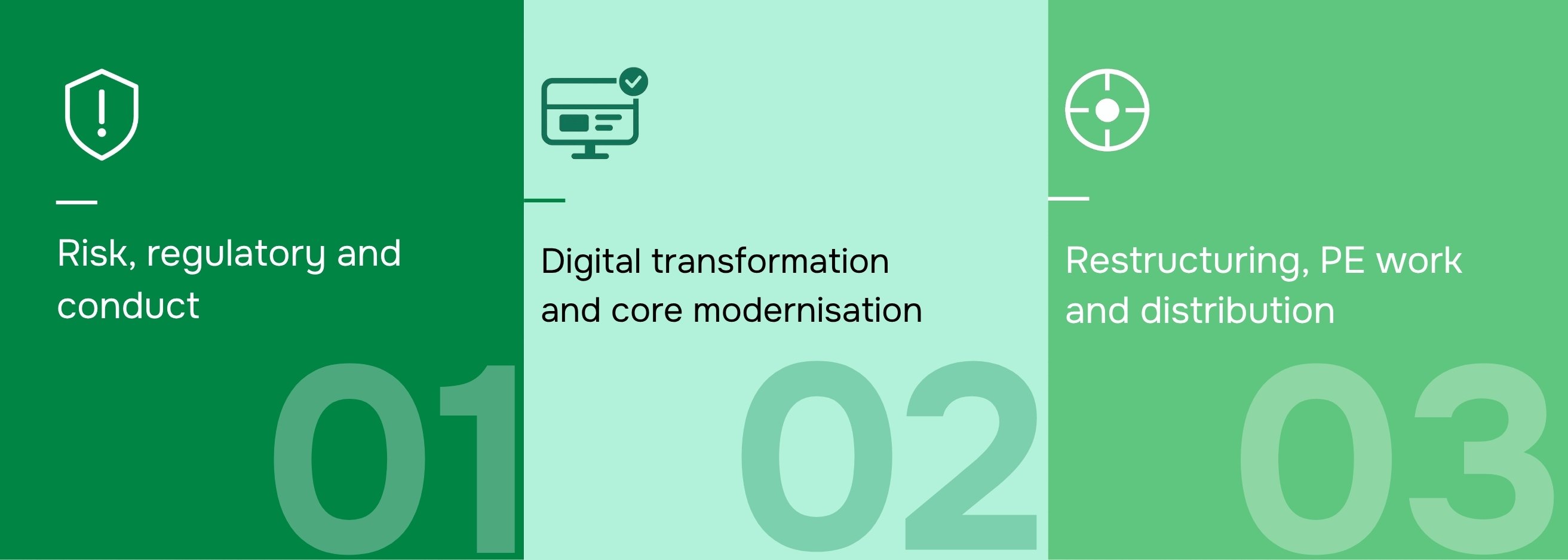 Risk, regulatory and conduct

01

Digital transformation and core modernisation

02

Restructuring, PE work and distribution

03